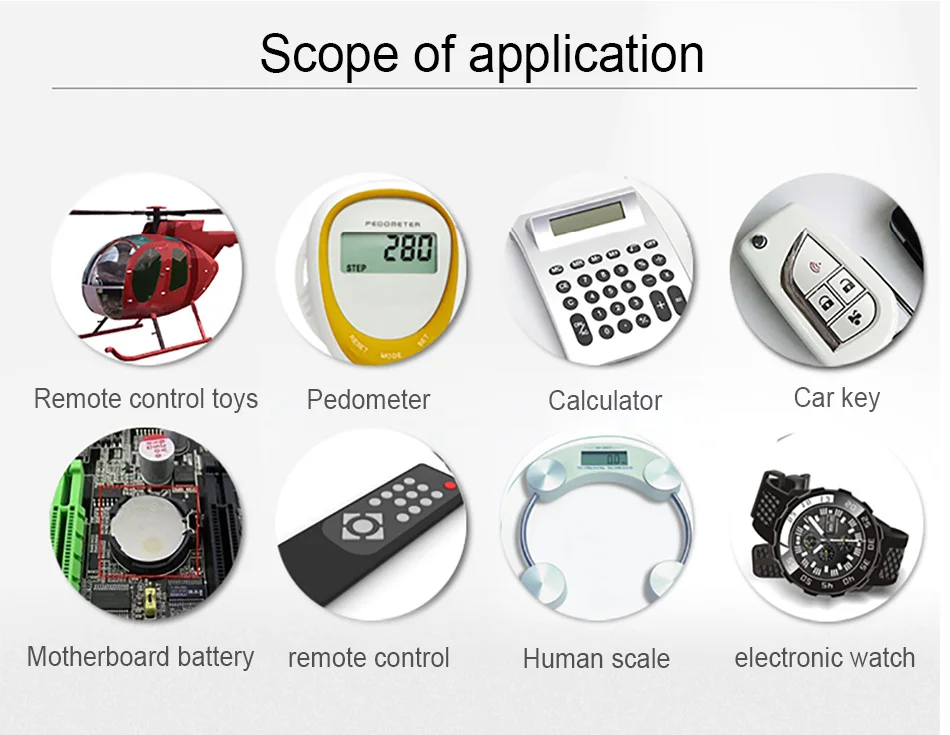 Scope of application

PEDOMETER
280
STEP
RESET MODE SET

Remote control toys

Pedometer

Calculator

Car key

Motherboard battery

remote control

Human scale

electronic watch